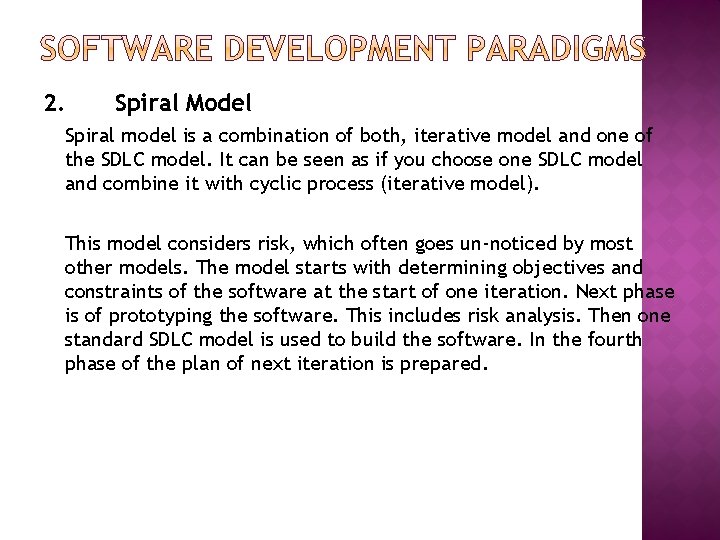 SOFTWARE DEVELOPMENT PARADIGMS

2. Spiral Model

Spiral model is a combination of both, iterative model and one of the SDLC model. It can be seen as if you choose one SDLC model and combine it with cyclic process (iterative model).

This model considers risk, which often goes un-noticed by most other models. The model starts with determining objectives and constraints of the software at the start of one iteration. Next phase is of prototyping the software. This includes risk analysis. Then one standard SDLC model is used to build the software. In the fourth phase of the plan of next iteration is prepared.